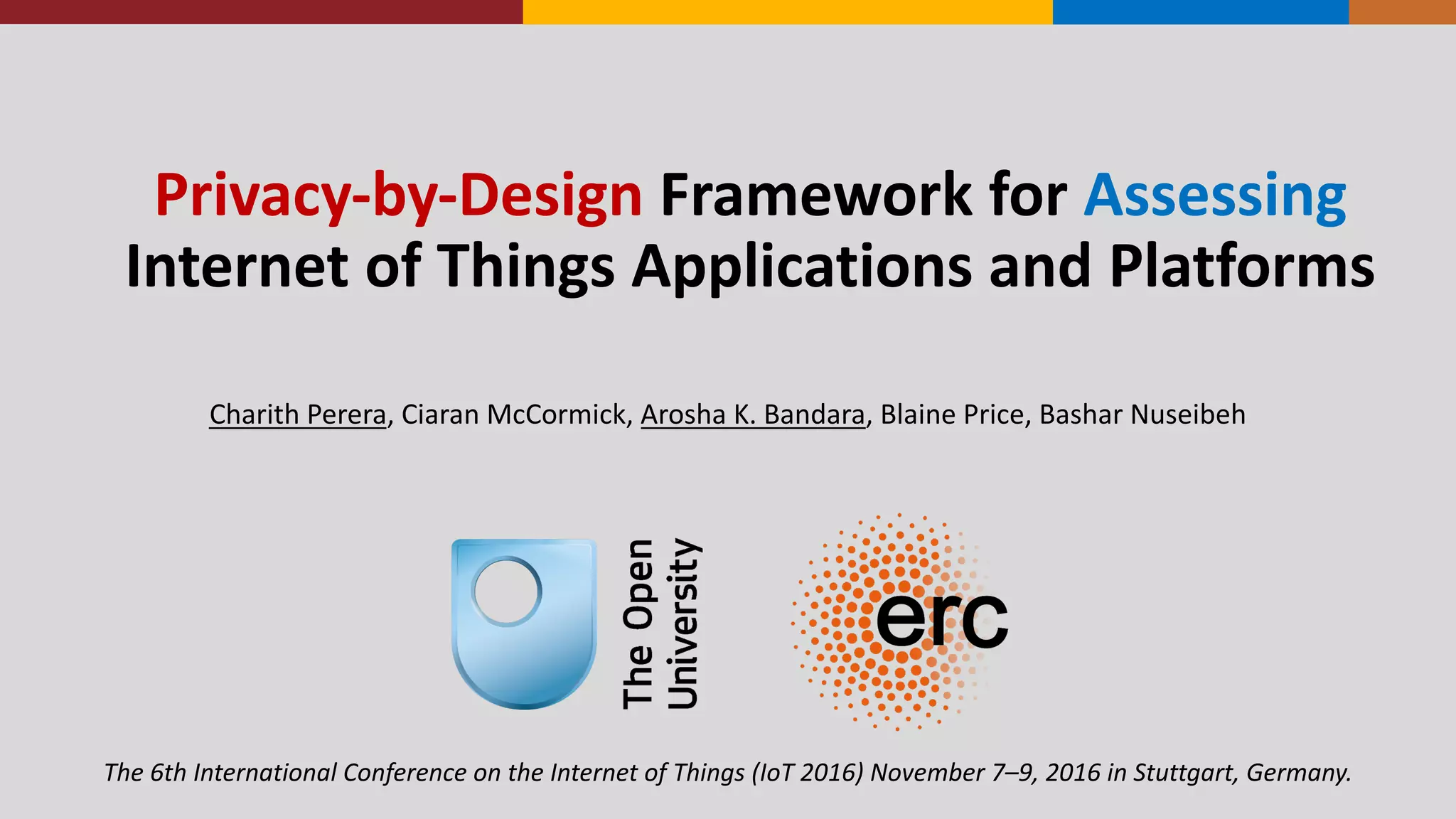 Privacy-by-Design Framework for Assessing Internet of Things Applications and Platforms

Charith Perera, Ciaran McCormick, Arosha K. Bandara, Blaine Price, Bashar Nuseibeh

The Open University

erc

The 6th International Conference on the Internet of Things (IoT 2016) November 7–9, 2016 in Stuttgart, Germany.